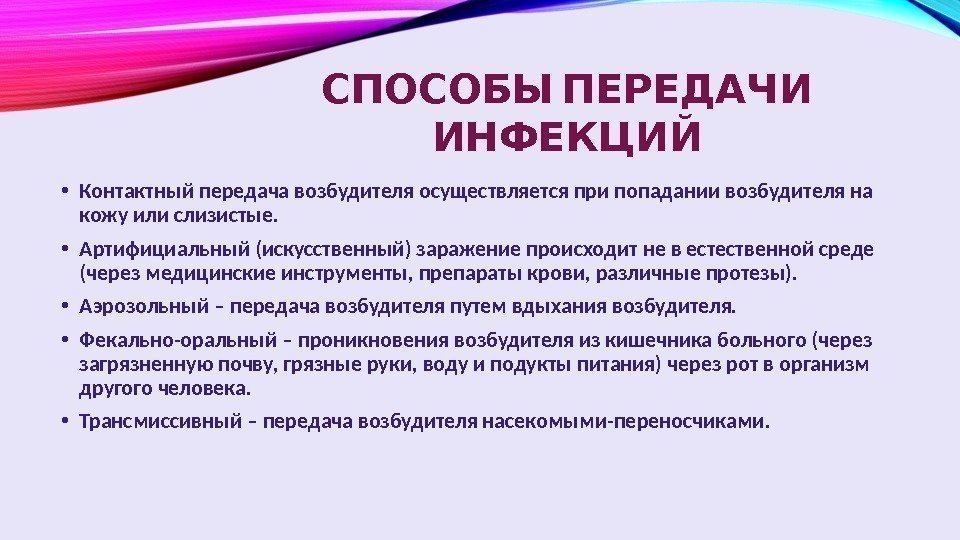 СПОСОБЫ ПЕРЕДАЧИ ИНФЕКЦИЙ

• Контактный передача возбудителя осуществляется при попадании возбудителя на кожу или слизистые.
• Артифициальный (искусственный) заражение происходит не в естественной среде (через медицинские инструменты, препараты крови, различные протезы).
• Аэрозольный – передача возбудителя путем вдыхания возбудителя.
• Фекально-оральный – проникновения возбудителя из кишечника больного (через загрязненную почву, грязные руки, воду и подукты питания) через рот в организм другого человека.
• Трансмиссивный – передача возбудителя насекомыми-переносчиками.